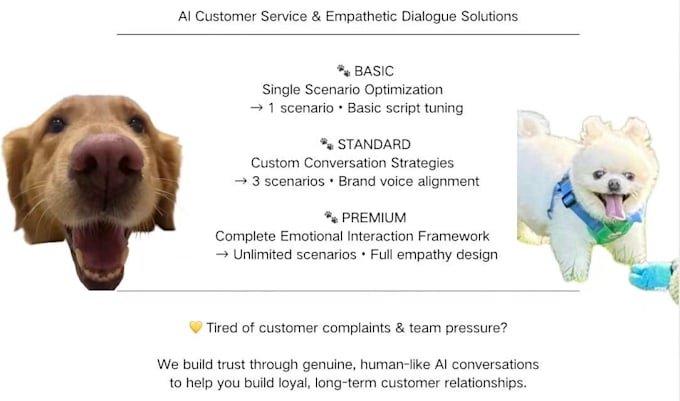 AI Customer Service & Empathetic Dialogue Solutions

🐾 BASIC
Single Scenario Optimization
→ 1 scenario • Basic script tuning

🐾 STANDARD
Custom Conversation Strategies
→ 3 scenarios • Brand voice alignment

🐾 PREMIUM
Complete Emotional Interaction Framework
→ Unlimited scenarios • Full empathy design

💛 Tired of customer complaints & team pressure?

We build trust through genuine, human-like AI conversations to help you build loyal, long-term customer relationships.